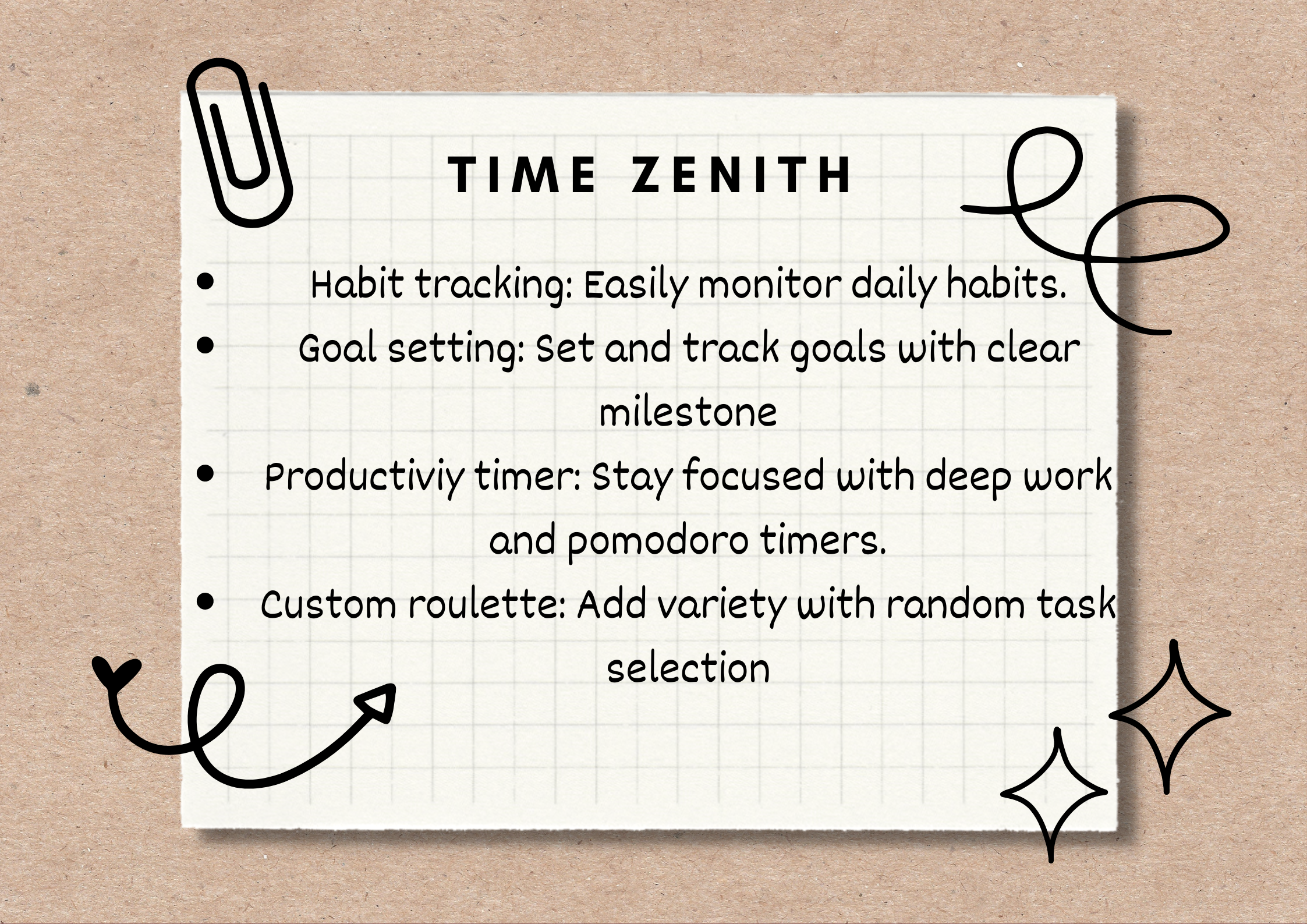 TIME ZENITH

- Habit tracking: Easily monitor daily habits.
- Goal setting: Set and track goals with clear milestone
- Productiviy timer: Stay focused with deep work and pomodoro timers.
- Custom roulette: Add variety with random task selection